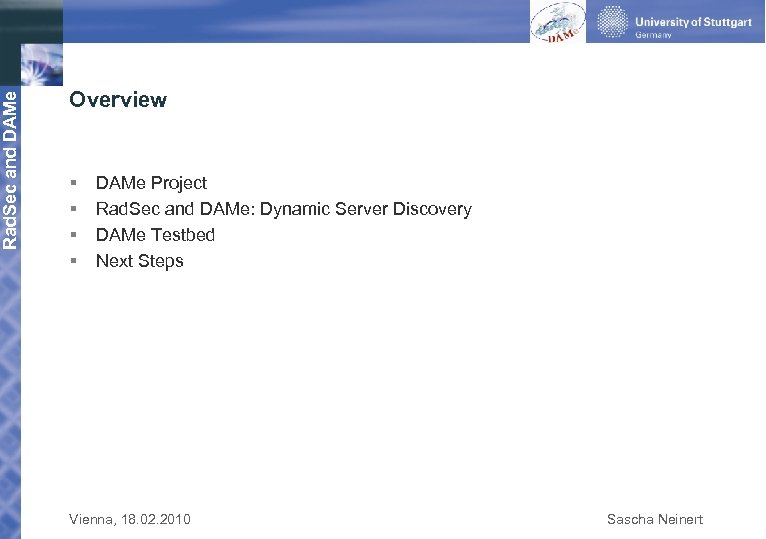 DAMe

University of Stuttgart
Germany

RadSec and DAMe

Overview

- DAMe Project
- RadSec and DAMe: Dynamic Server Discovery
- DAMe Testbed
- Next Steps

Vienna, 18.02.2010

Sascha Neinert